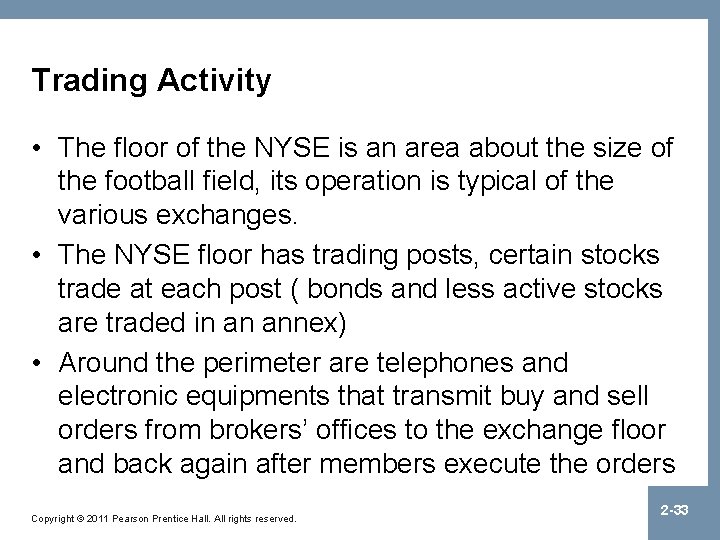 Trading Activity

• The floor of the NYSE is an area about the size of the football field, its operation is typical of the various exchanges.

• The NYSE floor has trading posts, certain stocks trade at each post ( bonds and less active stocks are traded in an annex)

• Around the perimeter are telephones and electronic equipments that transmit buy and sell orders from brokers' offices to the exchange floor and back again after members execute the orders

Copyright © 2011 Pearson Prentice Hall. All rights reserved.

2-33